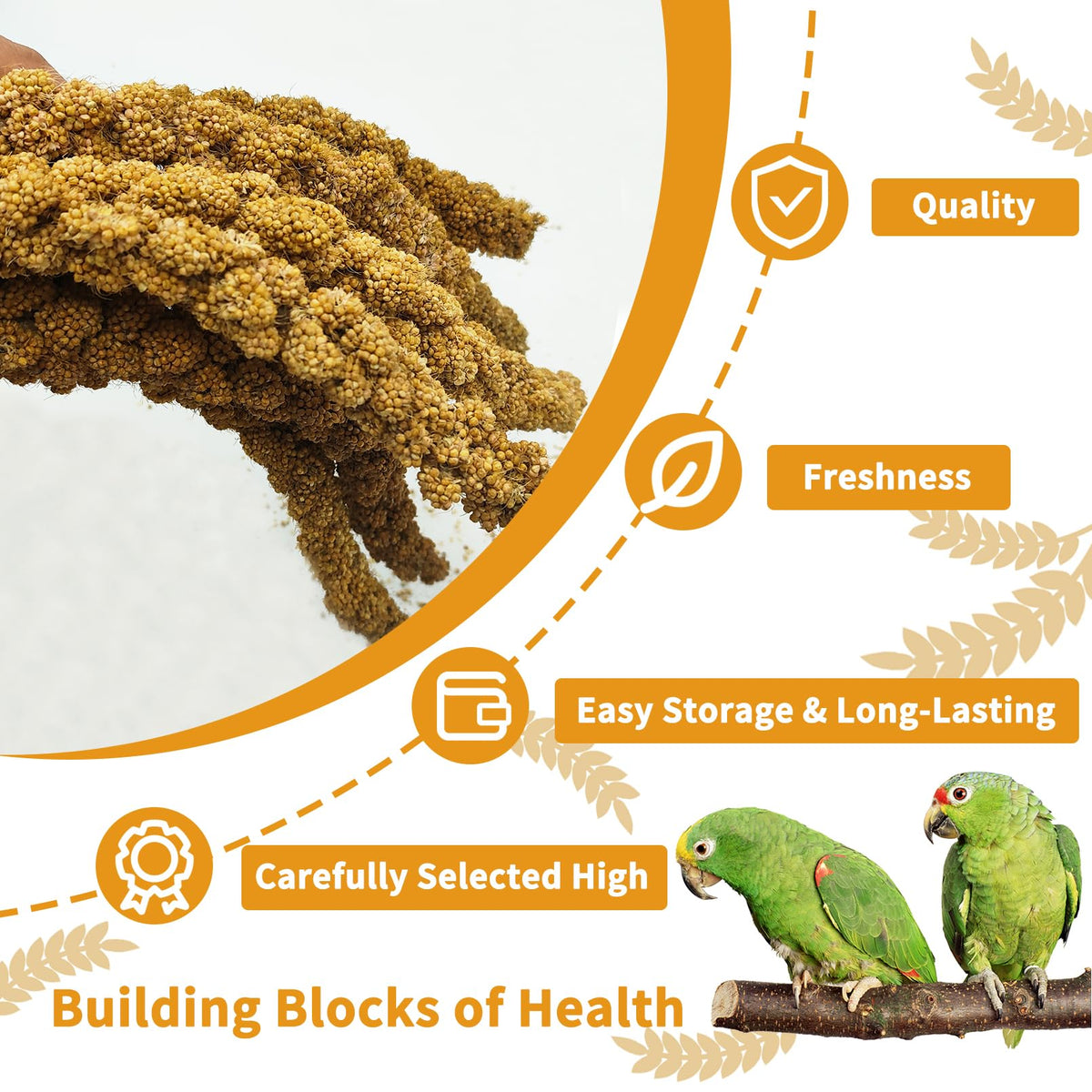 Quality

Freshness

Easy Storage & Long-Lasting

Carefully Selected High

Building Blocks of Health